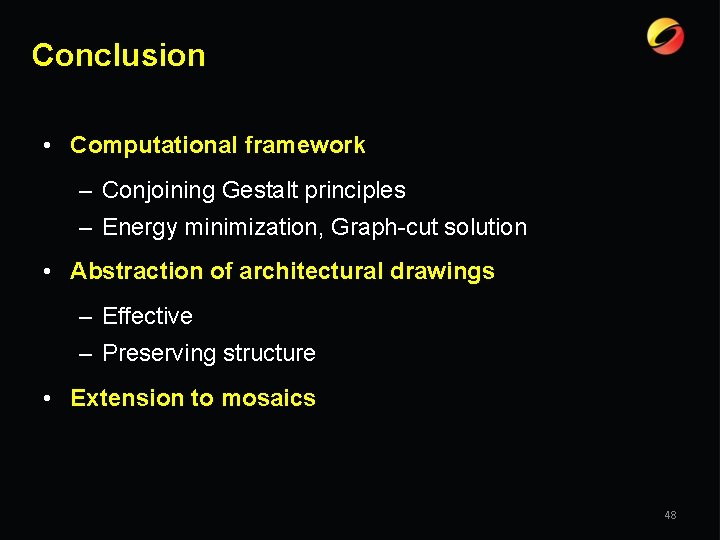 Conclusion

• Computational framework
– Conjoining Gestalt principles
– Energy minimization, Graph-cut solution

• Abstraction of architectural drawings
– Effective
– Preserving structure

• Extension to mosaics

48